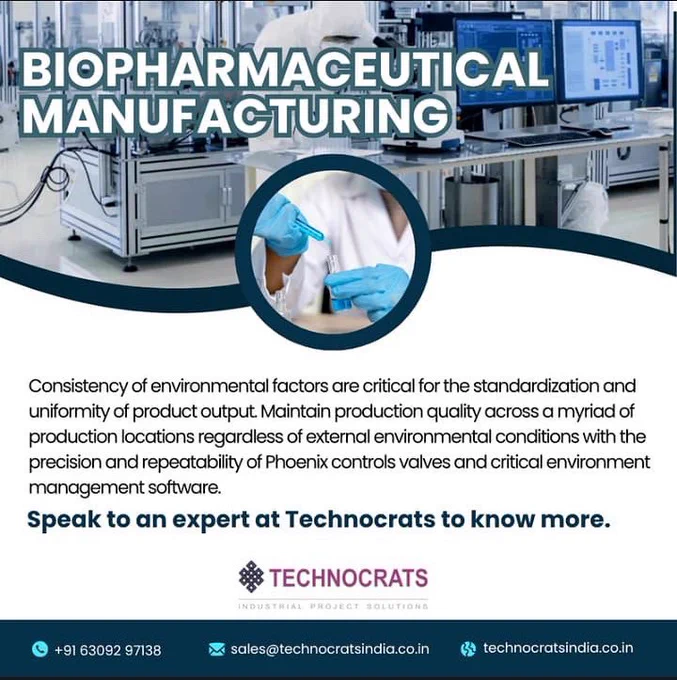 BIOPHARMACEUTICAL MANUFACTURING

Consistency of environmental factors are critical for the standardization and uniformity of product output. Maintain production quality across a myriad of production locations regardless of external environmental conditions with the precision and repeatability of Phoenix controls valves and critical environment management software.

Speak to an expert at Technocrats to know more.

TECHNOCRATS
INDUSTRIAL PROJECT SOLUTIONS

+91 63092 97138 sales@technocratsindia.co.in technocratsindia.co.in